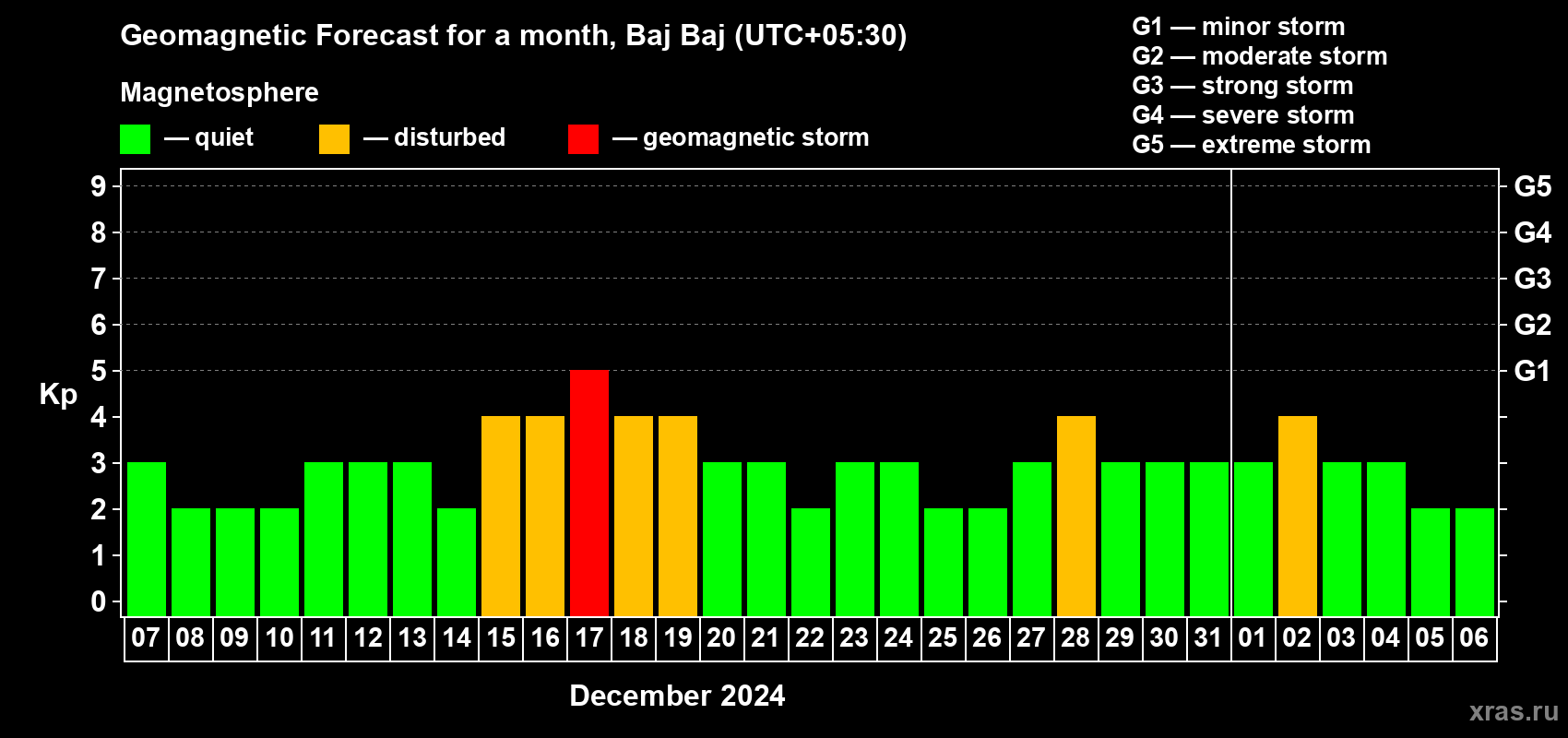 Geomagnetic Forecast for a month, Baj Baj (UTC+05:30)

Magnetosphere

— quiet — disturbed — geomagnetic storm

G1 — minor storm
G2 — moderate storm
G3 — strong storm
G4 — severe storm
G5 — extreme storm

Kp

9 8 7 6 5 4 3 2 1 0

G5 G4 G3 G2 G1

07 08 09 10 11 12 13 14 15 16 17 18 19 20 21 22 23 24 25 26 27 28 29 30 31 01 02 03 04 05 06

December 2024

xras.ru